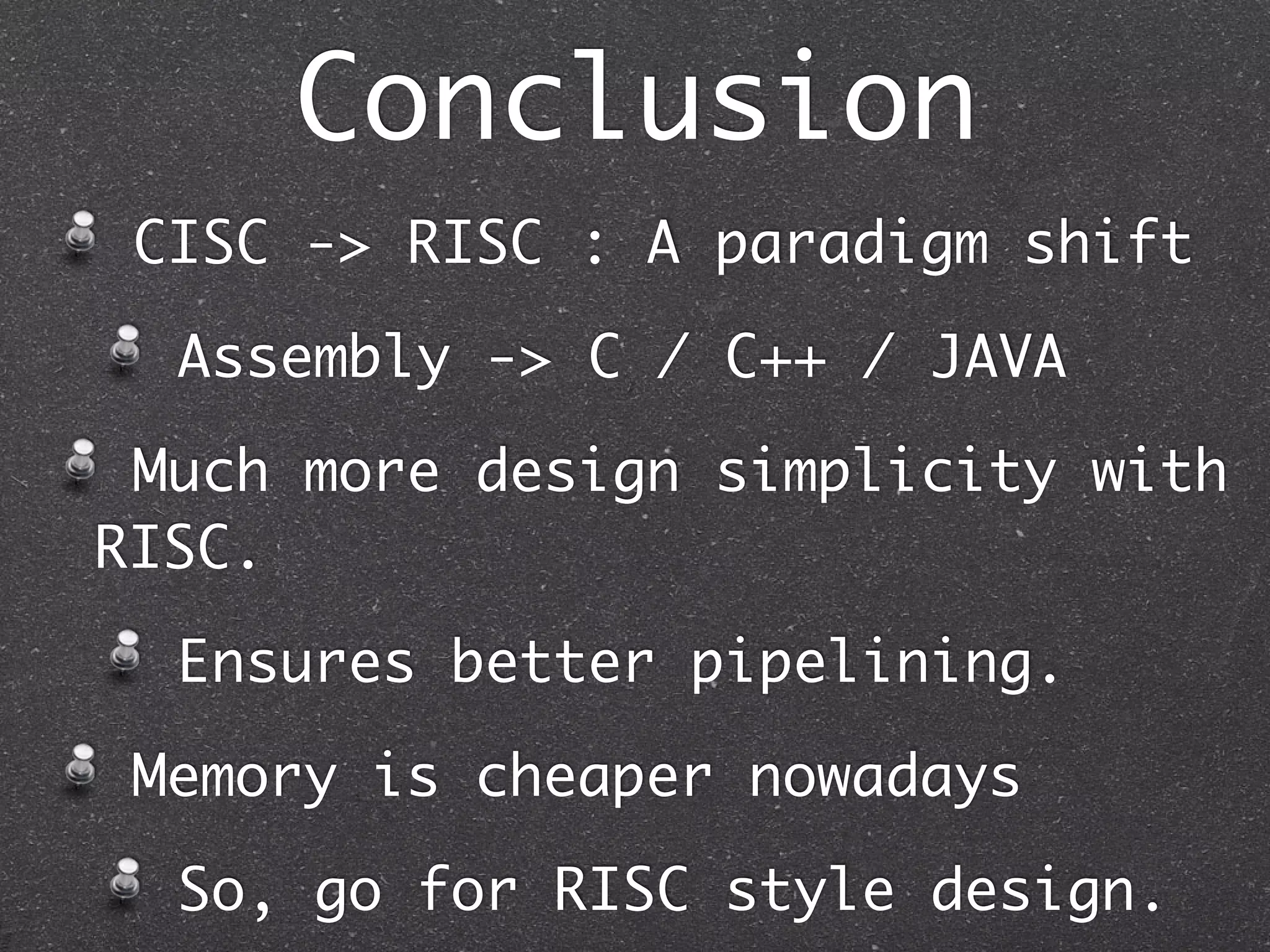 Conclusion

CISC -> RISC : A paradigm shift

Assembly -> C / C++ / JAVA

Much more design simplicity with RISC.

Ensures better pipelining.

Memory is cheaper nowadays

So, go for RISC style design.